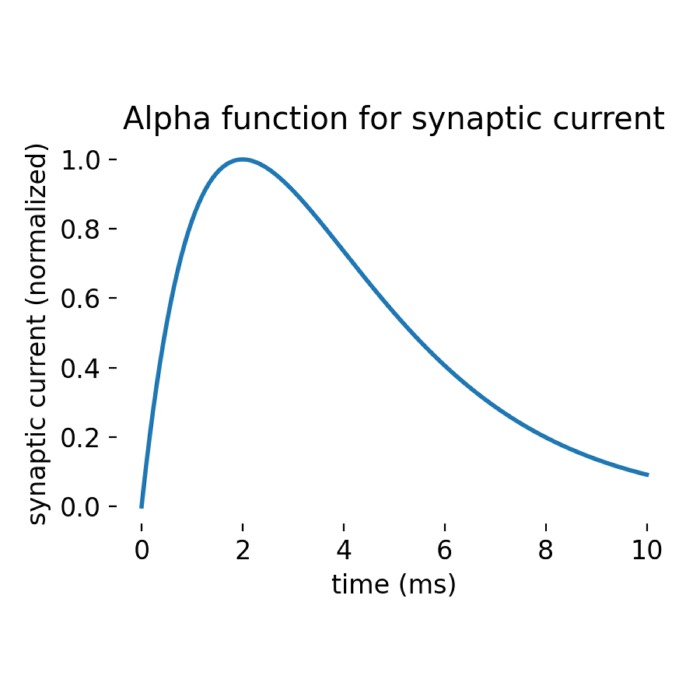 Alpha function for synaptic current

synaptic current (normalized)

1.0
0.8
0.6
0.4
0.2
0.0

0
2
4
6
8
10

time (ms)